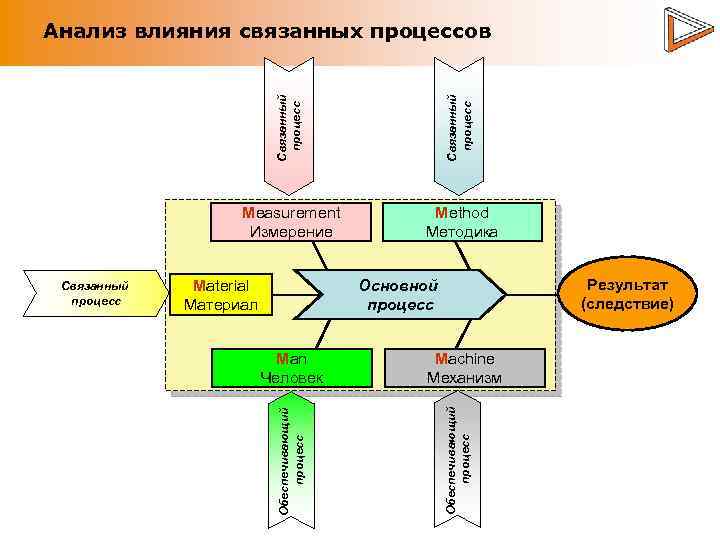 Анализ влияния связанных процессов

Связанный процесс

Связанный процесс

Measurement
Измерение

Method
Методика

Связанный процесс

Material
Материал

Основной процесс

Результат (следствие)

Man
Человек

Machine
Механизм

Обеспечивающий процесс

Обеспечивающий процесс